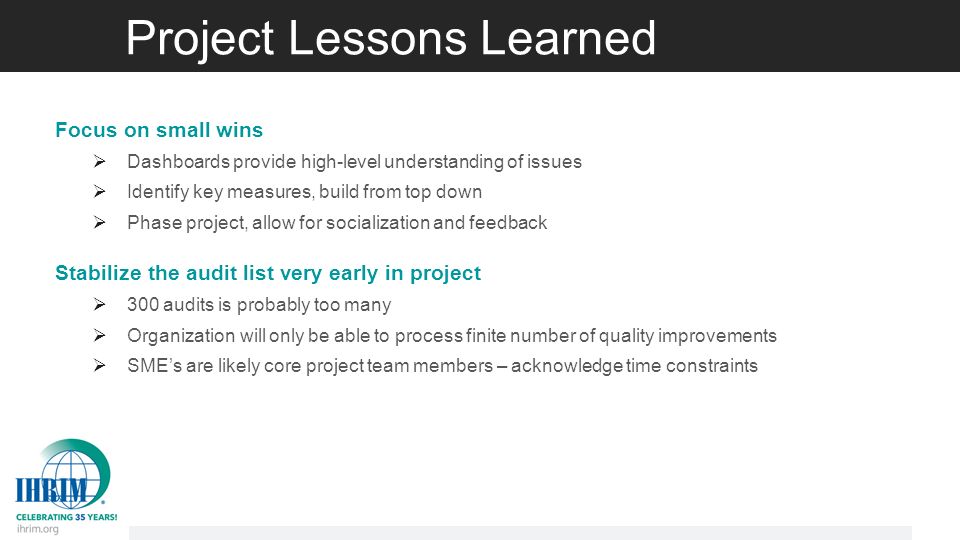 Project Lessons Learned

Focus on small wins

➢ Dashboards provide high-level understanding of issues
➢ Identify key measures, build from top down
➢ Phase project, allow for socialization and feedback

Stabilize the audit list very early in project

➢ 300 audits is probably too many
➢ Organization will only be able to process finite number of quality improvements
➢ SME's are likely core project team members – acknowledge time constraints

IHRIM®
CELEBRATING 35 YEARS!
ihrim.org